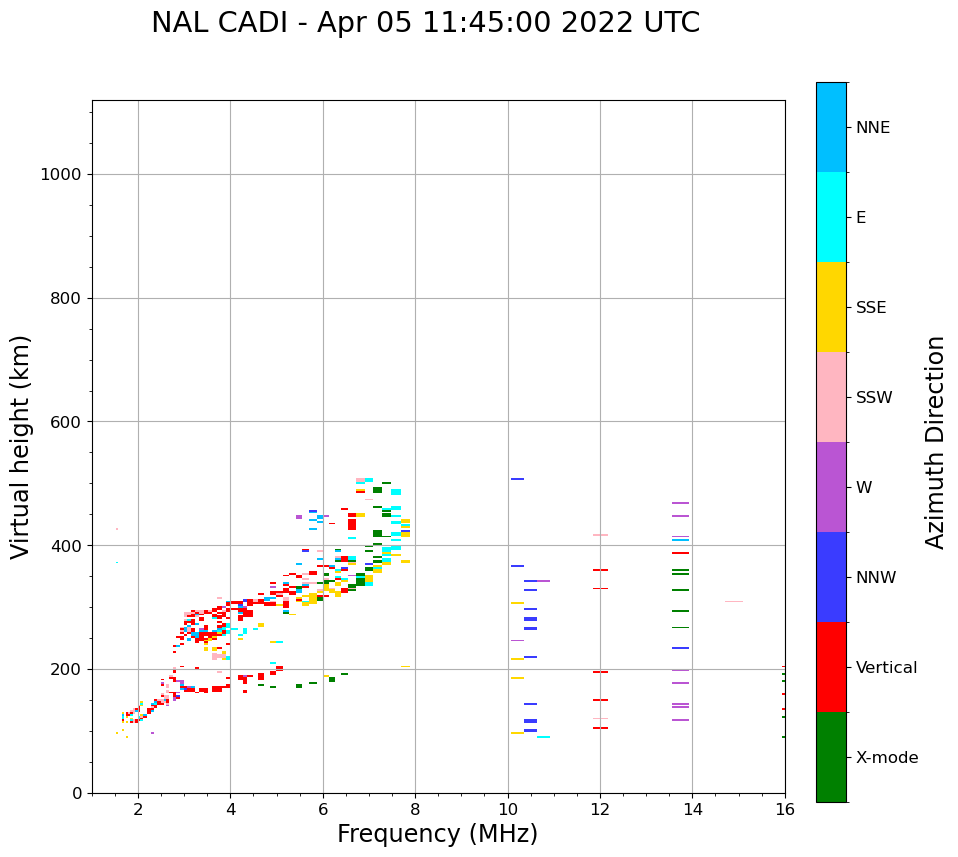 NAL CADI - Apr 05 11:45:00 2022 UTC

Virtual height (km)

1000
800
600
400
200
0

2
4
6
8
10
12
14
16

Frequency (MHz)

NNE
E
SSE
SSW
W
NNW
Vertical
X-mode

Azimuth Direction